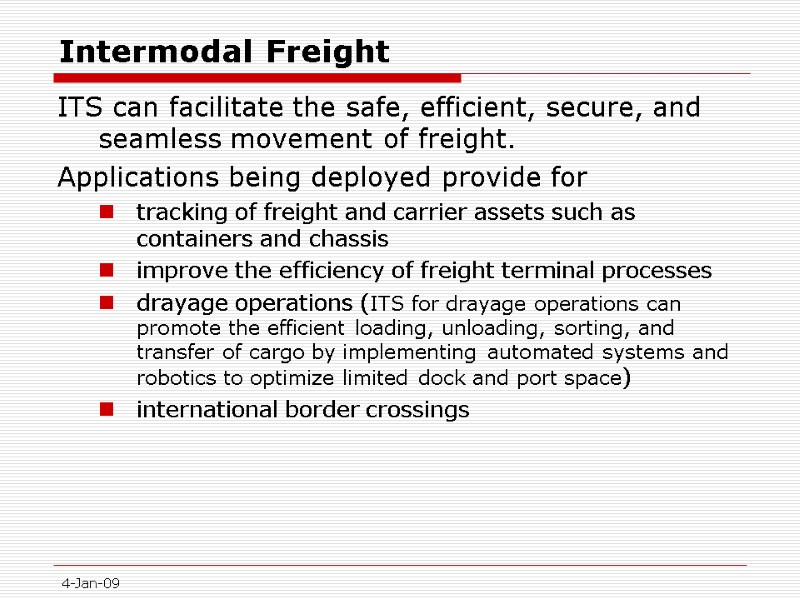 Intermodal Freight

ITS can facilitate the safe, efficient, secure, and seamless movement of freight.

Applications being deployed provide for

- tracking of freight and carrier assets such as containers and chassis
- improve the efficiency of freight terminal processes
- drayage operations (ITS for drayage operations can promote the efficient loading, unloading, sorting, and transfer of cargo by implementing automated systems and robotics to optimize limited dock and port space)
- international border crossings

4-Jan-09